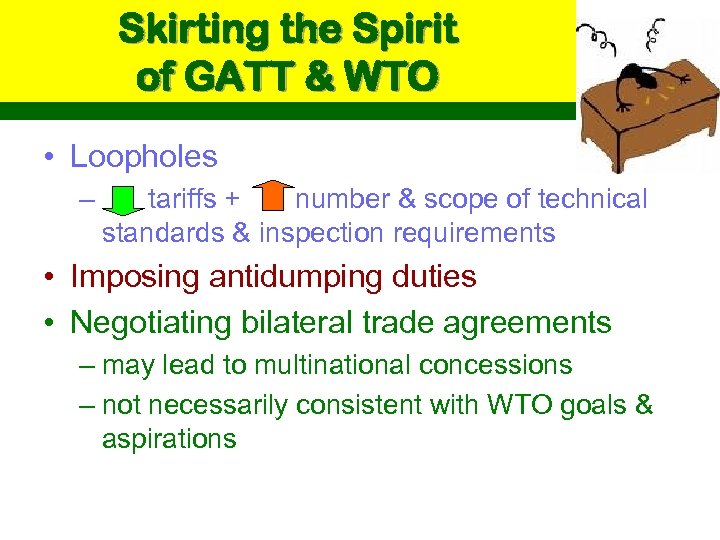 Skirting the Spirit of GATT & WTO

• Loopholes
– tariffs + number & scope of technical standards & inspection requirements
• Imposing antidumping duties
• Negotiating bilateral trade agreements
– may lead to multinational concessions
– not necessarily consistent with WTO goals & aspirations